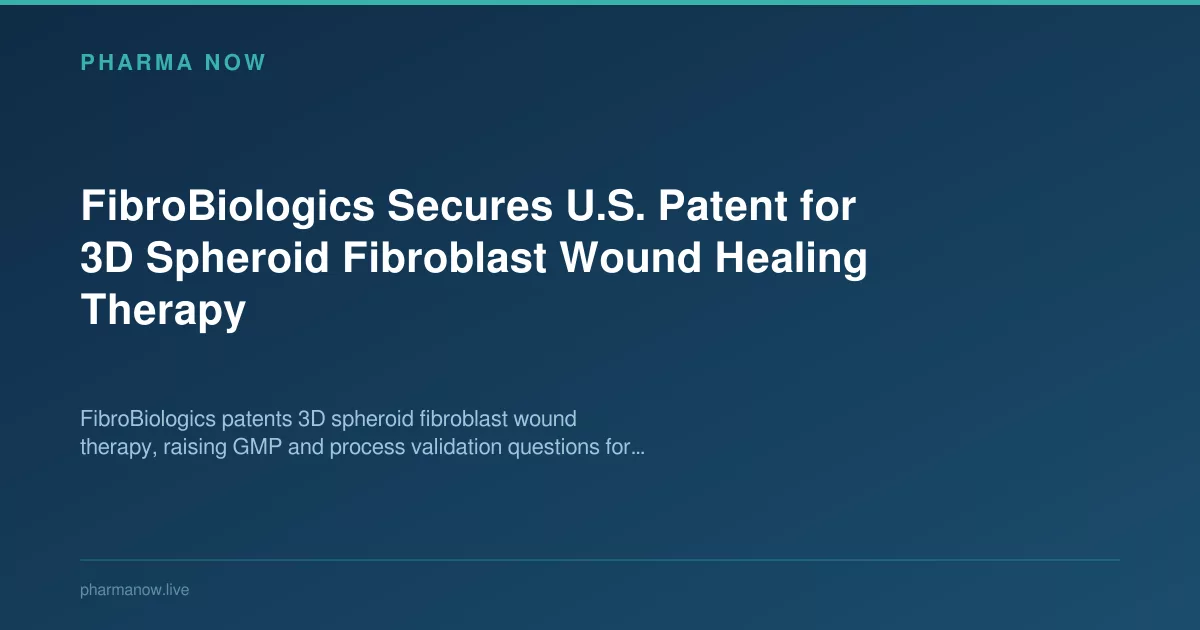 PHARMA NOW

FibroBiologics Secures U.S. Patent for 3D Spheroid Fibroblast Wound Healing Therapy

FibroBiologics patents 3D spheroid fibroblast wound therapy, raising GMP and process validation questions for…

pharmanow.live